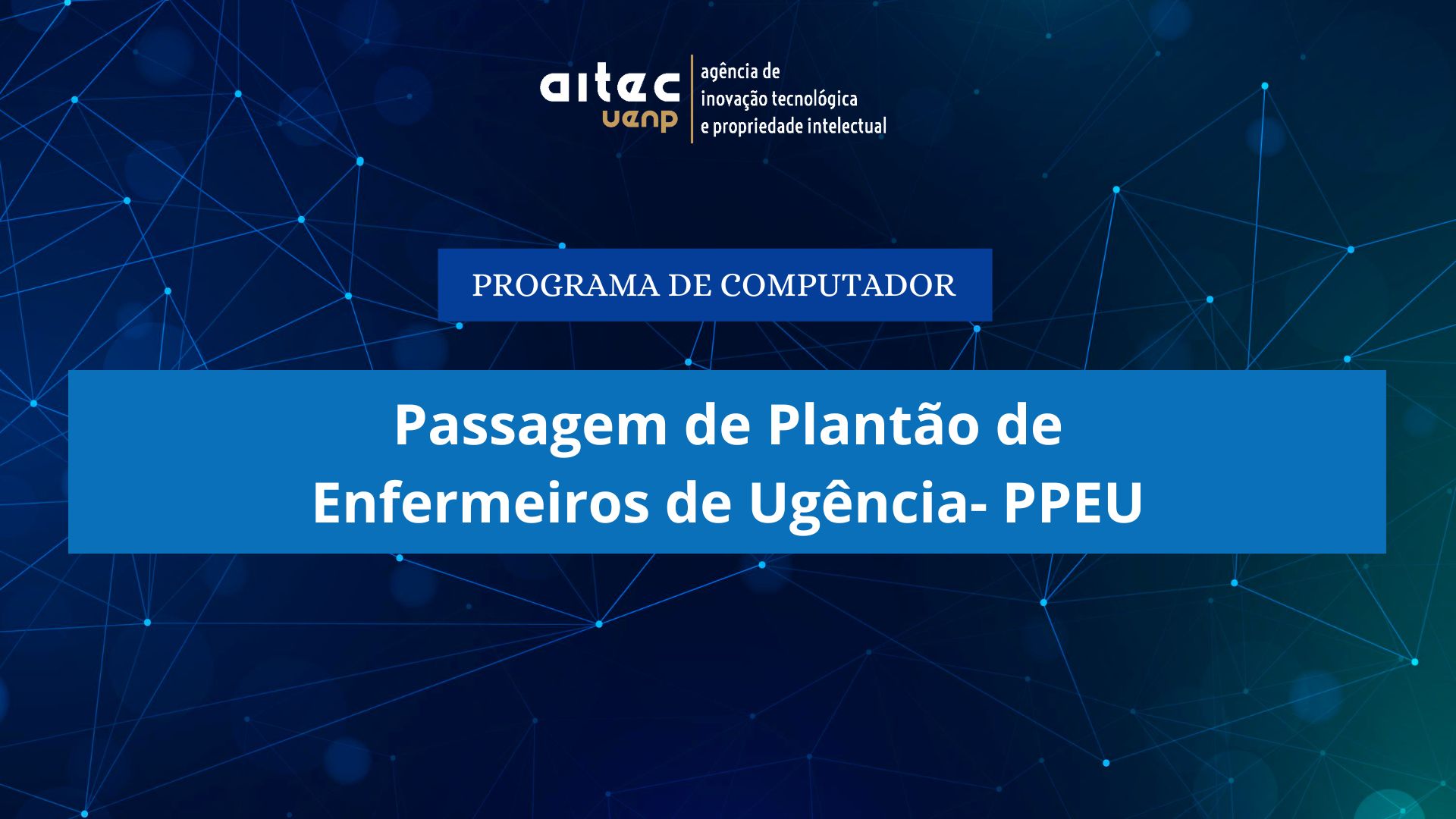 aitec
uenp
agência de
inovação tecnológica
e propriedade intelectual

PROGRAMA DE COMPUTADOR

Passagem de Plantão de Enfermeiros de Ugência- PPEU